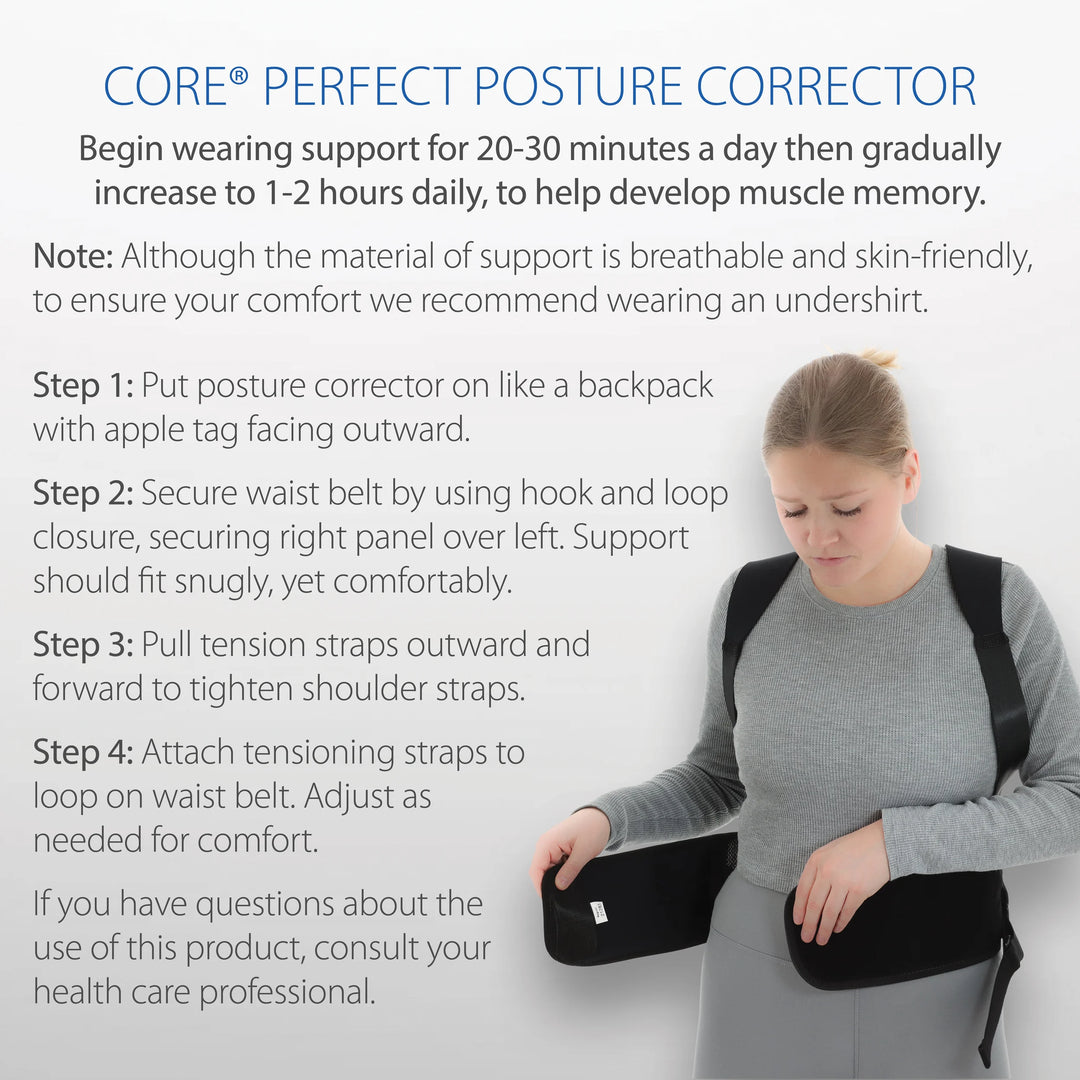 CORE® PERFECT POSTURE CORRECTOR

Begin wearing support for 20-30 minutes a day then gradually increase to 1-2 hours daily, to help develop muscle memory.

Note: Although the material of support is breathable and skin-friendly, to ensure your comfort we recommend wearing an undershirt.

Step 1: Put posture corrector on like a backpack with apple tag facing outward.

Step 2: Secure waist belt by using hook and loop closure, securing right panel over left. Support should fit snugly, yet comfortably.

Step 3: Pull tension straps outward and forward to tighten shoulder straps.

Step 4: Attach tensioning straps to loop on waist belt. Adjust as needed for comfort.

If you have questions about the use of this product, consult your health care professional.